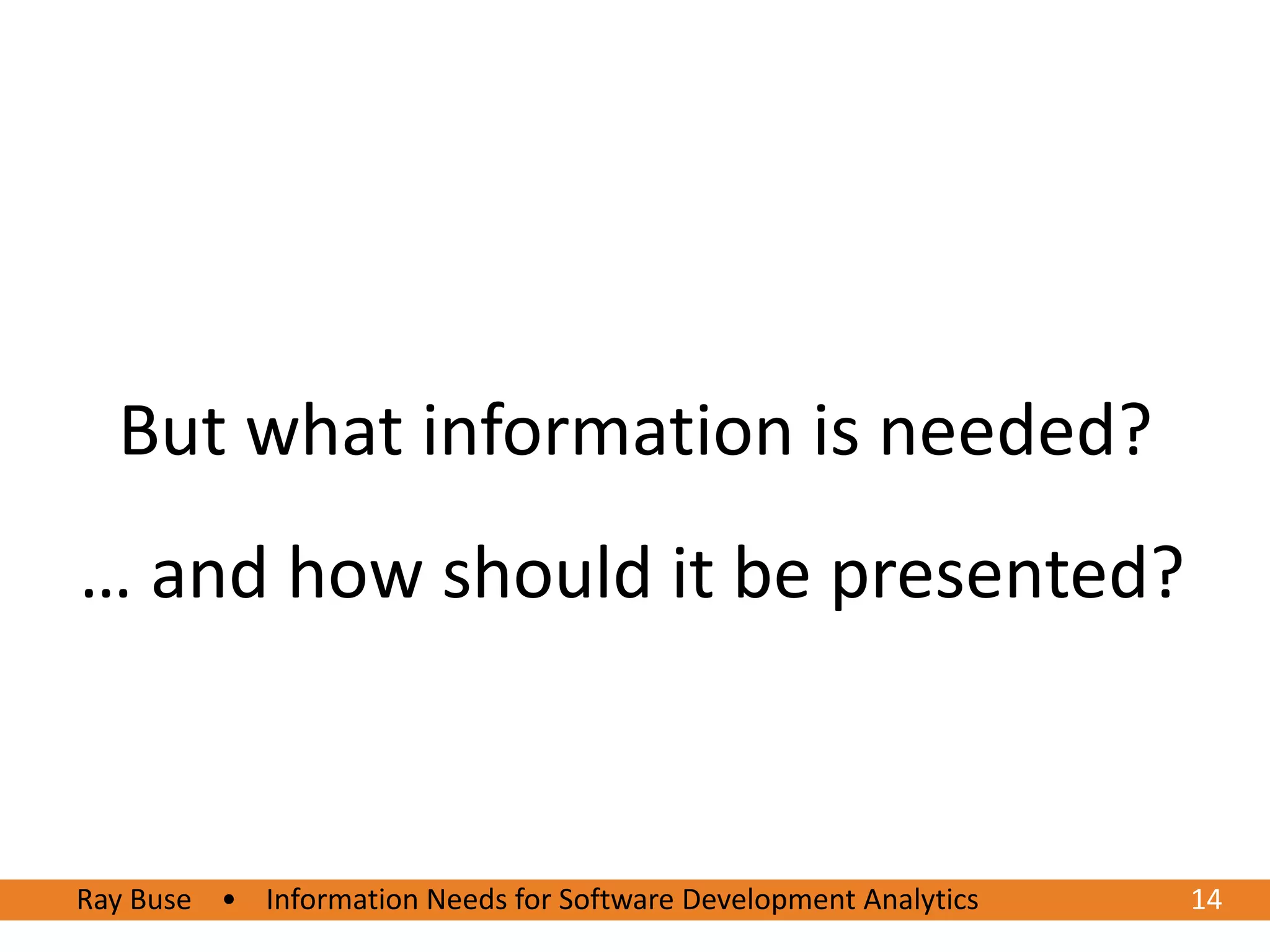 But what information is needed?

… and how should it be presented?

Ray Buse • Information Needs for Software Development Analytics 14